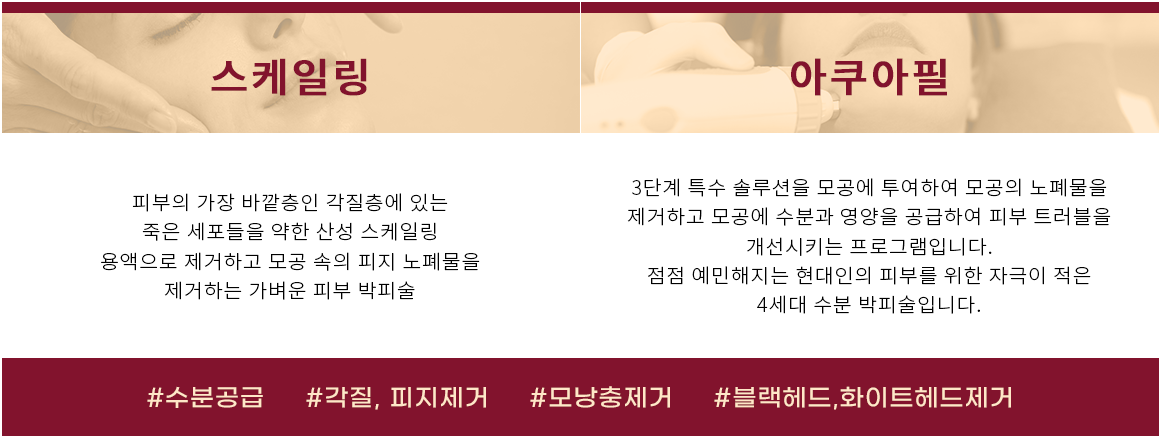 스케일링

피부의 가장 바깥층인 각질층에 있는 죽은 세포들을 약한 산성 스케일링 용액으로 제거하고 모공 속의 피지 노폐물을 제거하는 가벼운 피부 박피술

아쿠아필

3단계 특수 솔루션을 모공에 투여하여 모공의 노폐물을 제거하고 모공에 수분과 영양을 공급하여 피부 트러블을 개선시키는 프로그램입니다.
점점 예민해지는 현대인의 피부를 위한 자극이 적은 4세대 수분 박피술입니다.

#수분공급 #각질, 피지제거 #모낭충제거 #블랙헤드,화이트헤드제거